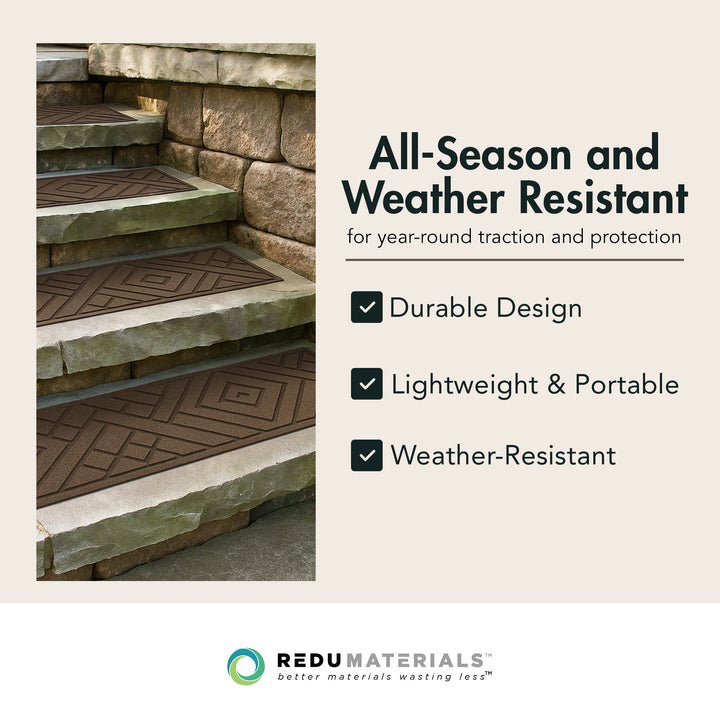 All-Season and Weather Resistant

for year-round traction and protection

Durable Design

Lightweight & Portable

Weather-Resistant

REDUMATERIALS™
better materials wasting less™